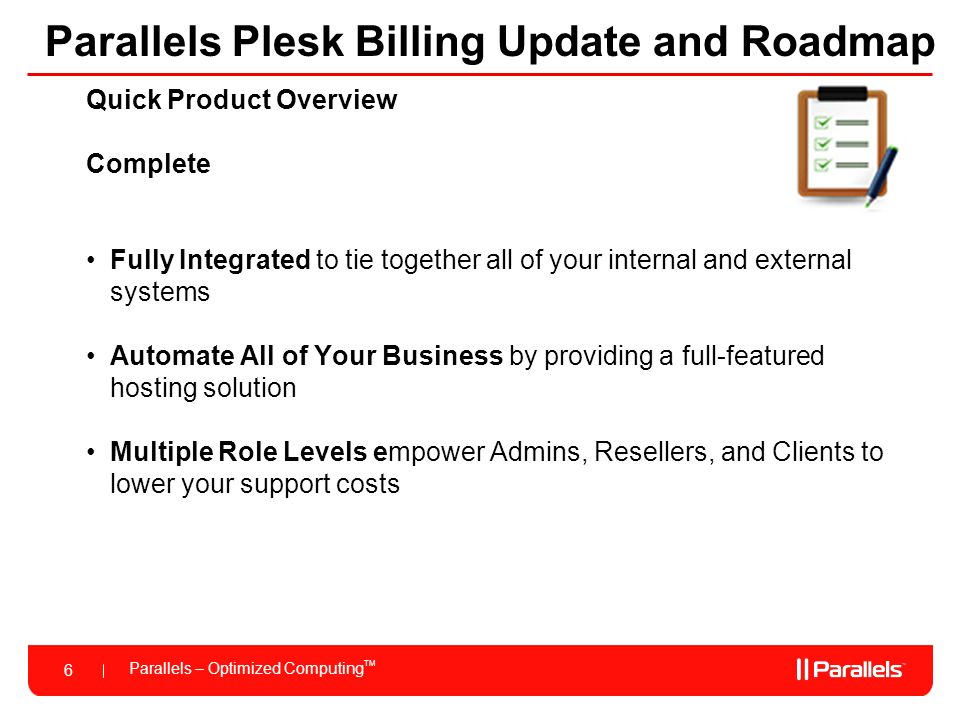 Parallels Plesk Billing Update and Roadmap

Quick Product Overview

Complete

• Fully Integrated to tie together all of your internal and external systems

• Automate All of Your Business by providing a full-featured hosting solution

• Multiple Role Levels empower Admins, Resellers, and Clients to lower your support costs

6 | Parallels – Optimized Computing™

|| Parallels